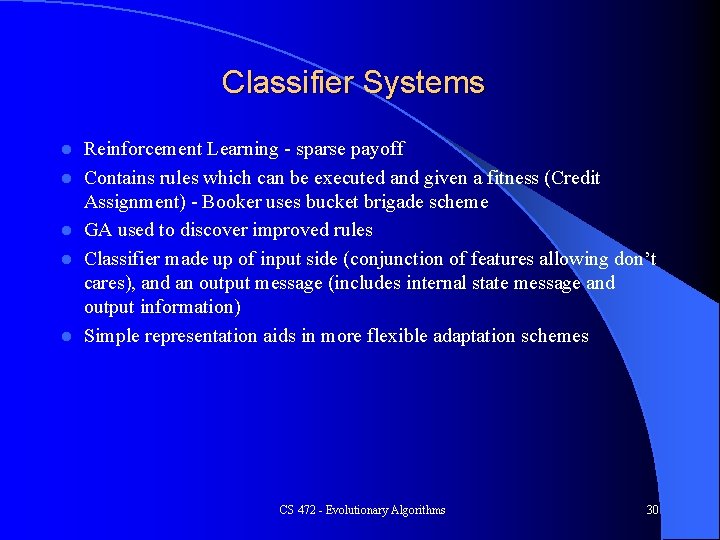 Classifier Systems

- Reinforcement Learning - sparse payoff
- Contains rules which can be executed and given a fitness (Credit Assignment) - Booker uses bucket brigade scheme
- GA used to discover improved rules
- Classifier made up of input side (conjunction of features allowing don't cares), and an output message (includes internal state message and output information)
- Simple representation aids in more flexible adaptation schemes

CS 472 - Evolutionary Algorithms

30